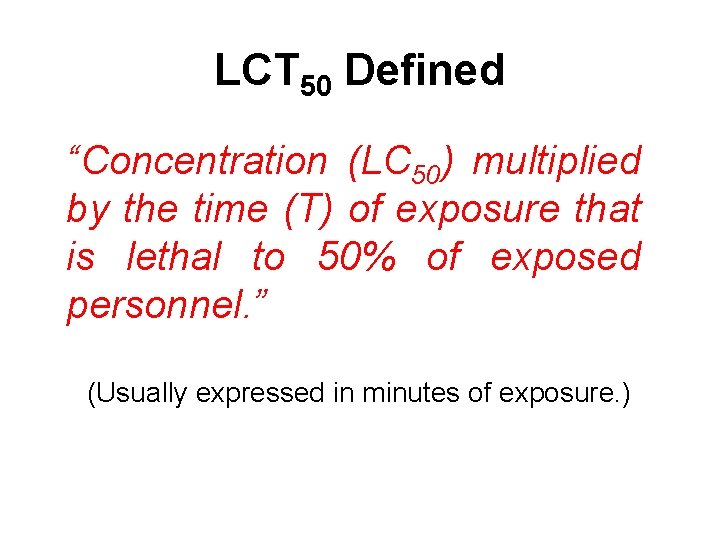 $LCT_{50}$ Defined

“Concentration ($LC_{50}$) multiplied by the time (T) of exposure that is lethal to 50% of exposed personnel.”

(Usually expressed in minutes of exposure.)